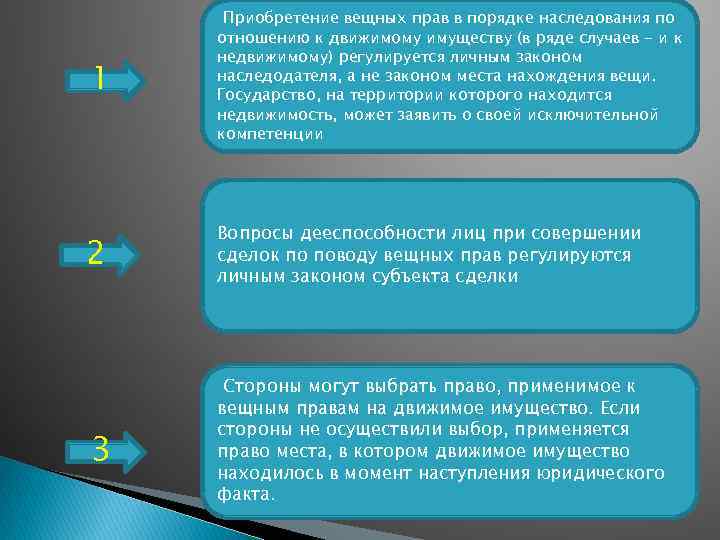 1

Приобретение вещных прав в порядке наследования по отношению к движимому имуществу (в ряде случаев – и к недвижимому) регулируется личным законом наследодателя, а не законом места нахождения вещи. Государство, на территории которого находится недвижимость, может заявить о своей исключительной компетенции

2

Вопросы дееспособности лиц при совершении сделок по поводу вещных прав регулируются личным законом субъекта сделки

3

Стороны могут выбрать право, применимое к вещным правам на движимое имущество. Если стороны не осуществили выбор, применяется право места, в котором движимое имущество находилось в момент наступления юридического факта.